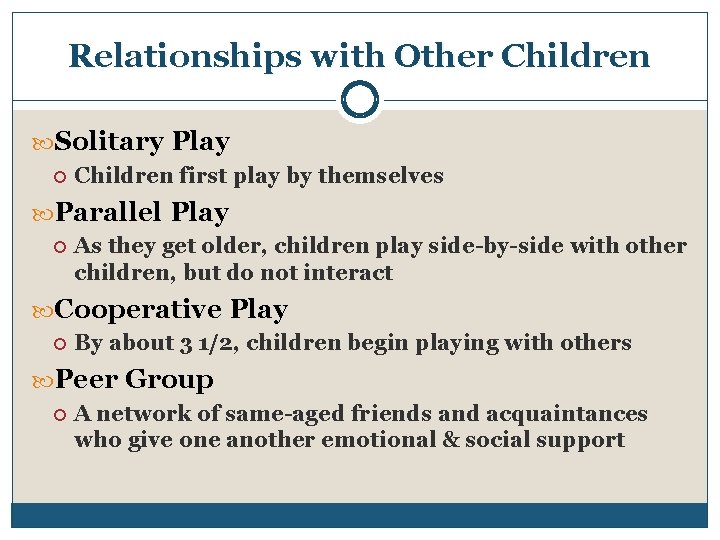 Relationships with Other Children

Solitary Play
Children first play by themselves

Parallel Play
As they get older, children play side-by-side with other children, but do not interact

Cooperative Play
By about 3 1/2, children begin playing with others

Peer Group
A network of same-aged friends and acquaintances who give one another emotional & social support